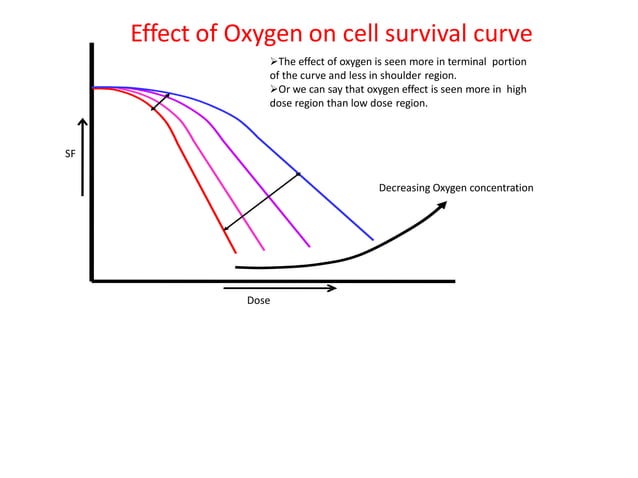 Effect of Oxygen on cell survival curve

➢The effect of oxygen is seen more in terminal portion of the curve and less in shoulder region.
➢Or we can say that oxygen effect is seen more in high dose region than low dose region.

SF

Decreasing Oxygen concentration

Dose